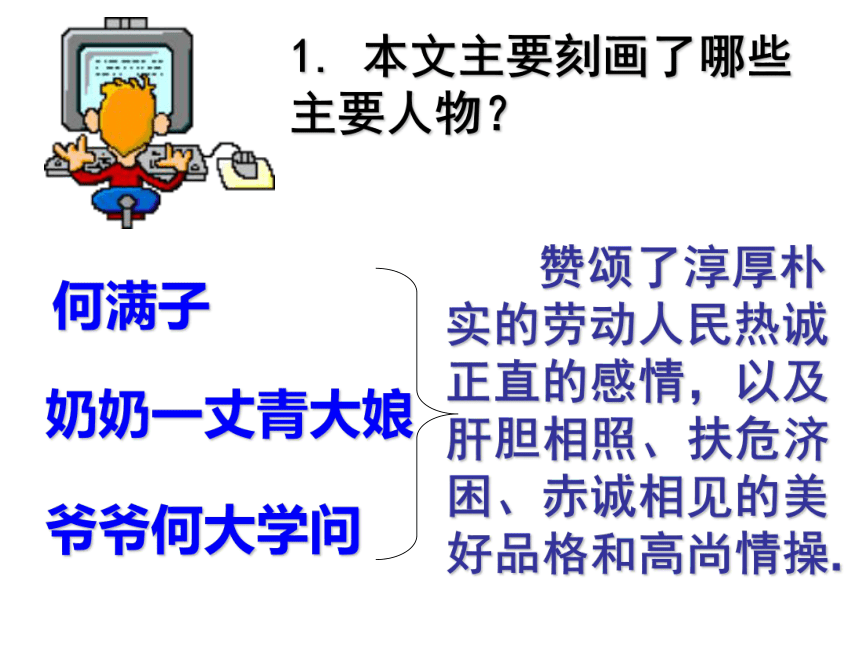 1. 本文主要刻画了哪些主要人物？

何满子

奶奶一丈青大娘

爷爷何大学问

赞颂了淳厚朴实的劳动人民热诚正直的感情，以及肝胆相照、扶危济困、赤诚相见的美好品格和高尚情操.